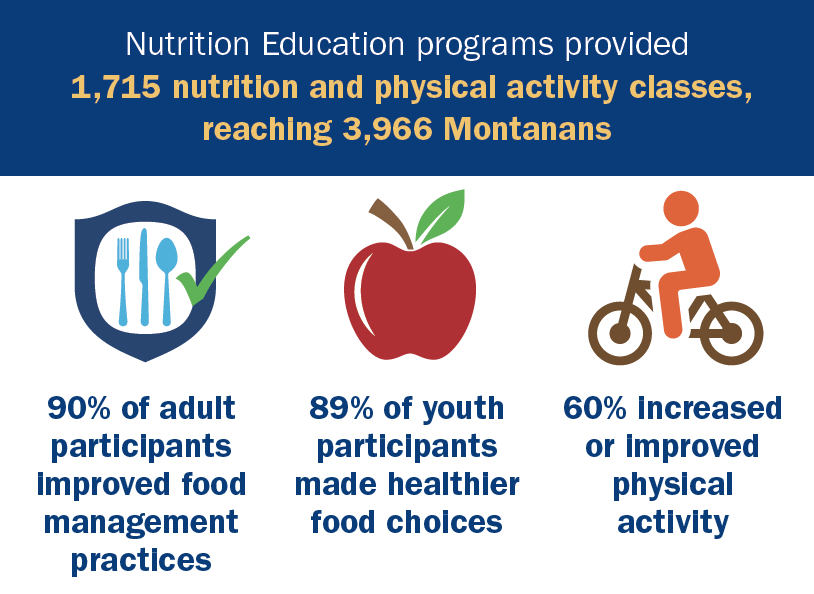 Nutrition Education programs provided
1,715 nutrition and physical activity classes, reaching 3,966 Montanans

90% of adult participants improved food management practices

89% of youth participants made healthier food choices

60% increased or improved physical activity